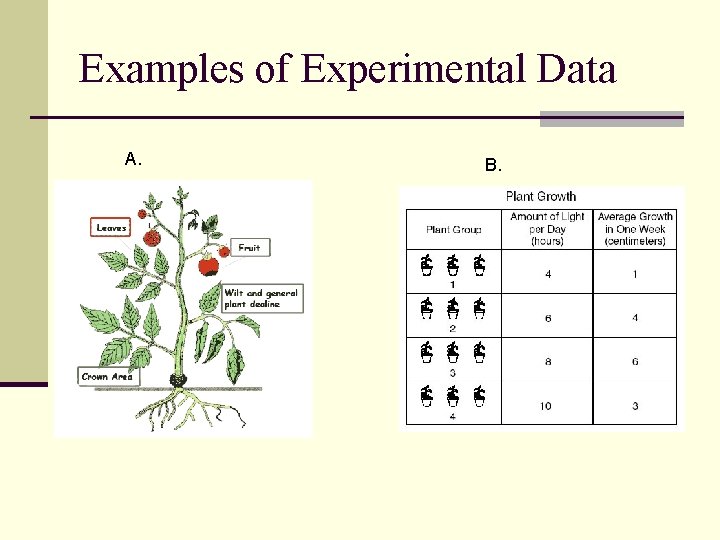 Examples of Experimental Data

A.

Leaves

Fruit

Wilt and general plant decline

Crown Area

B.

Plant Growth

| Plant Group | Amount of Light per Day (hours) | Average Growth in One Week (centimeters) |
|---|---|---|
| 1 | 4 | 1 |
| 2 | 6 | 4 |
| 3 | 8 | 6 |
| 4 | 10 | 3 |